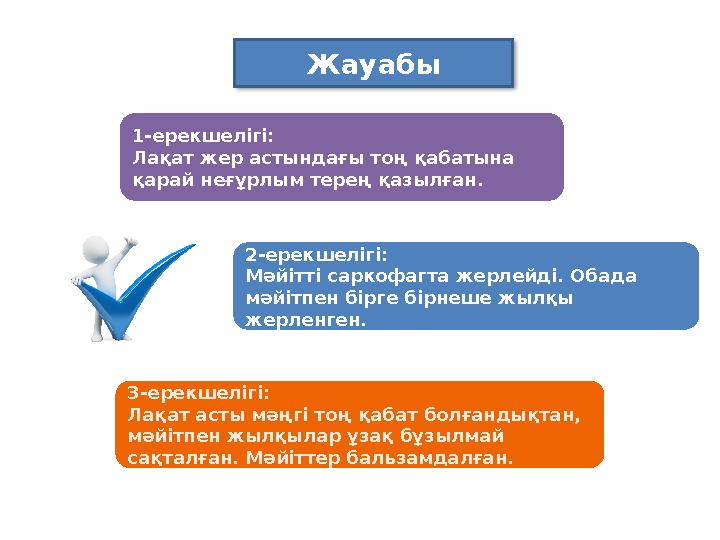 Жауабы

1-ерекшелігі:
Лақат жер астындағы тоң қабатына қарай неғұрлым терең қазылған.

2-ерекшелігі:
Мәйітті саркофагта жерлейді. Обада мәйітпен бірге бірнеше жылқы жерленген.

3-ерекшелігі:
Лақат асты мәңгі тоң қабат болғандықтан, мәйітпен жылқылар ұзақ бұзылмай сақталған. Мәйіттер бальзамдалған.